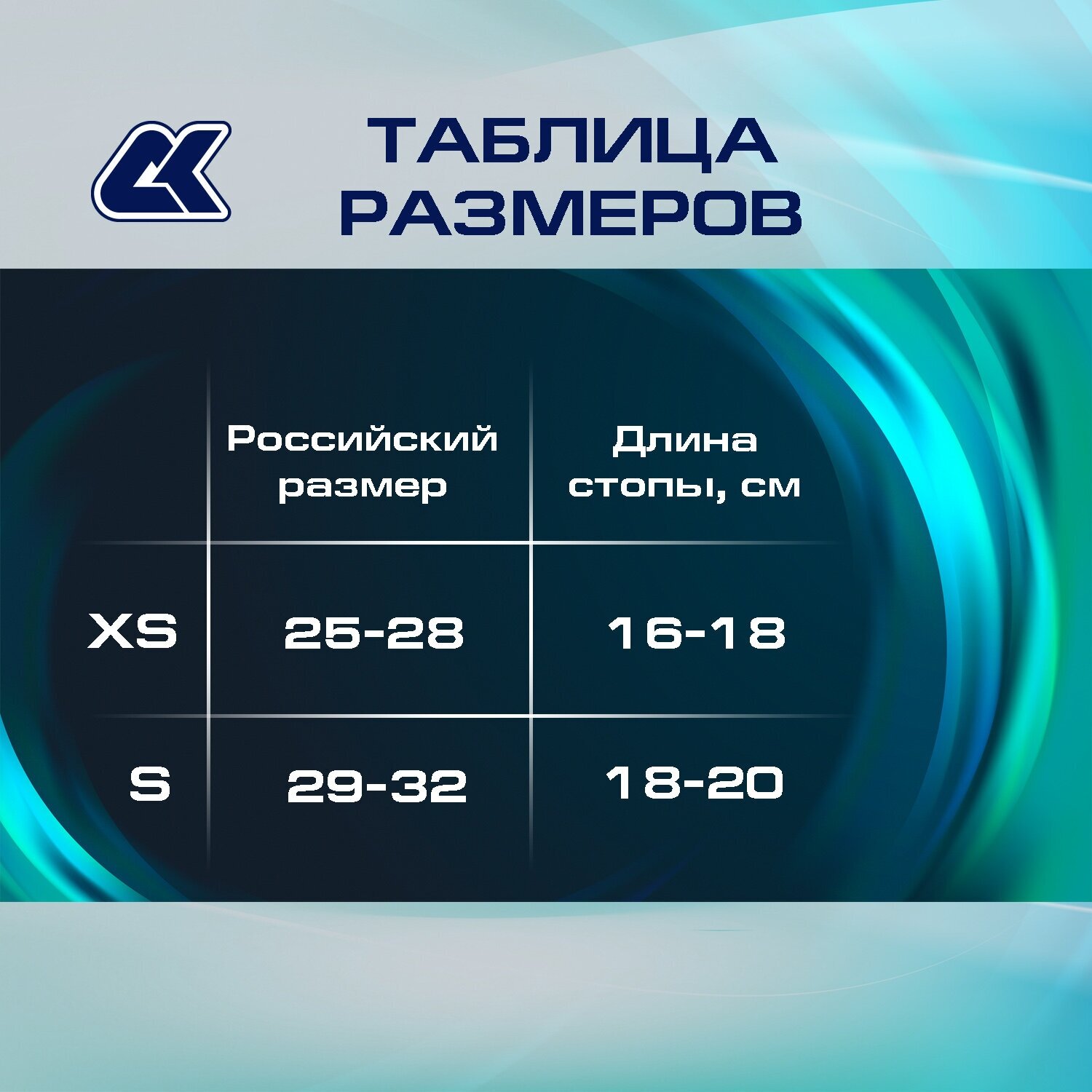 ТАБЛИЦА РАЗМЕРОВ

|  | Российский размер | Длина стопы, см |
|---|---|---|
| XS | 25-28 | 16-18 |
| S | 29-32 | 18-20 |